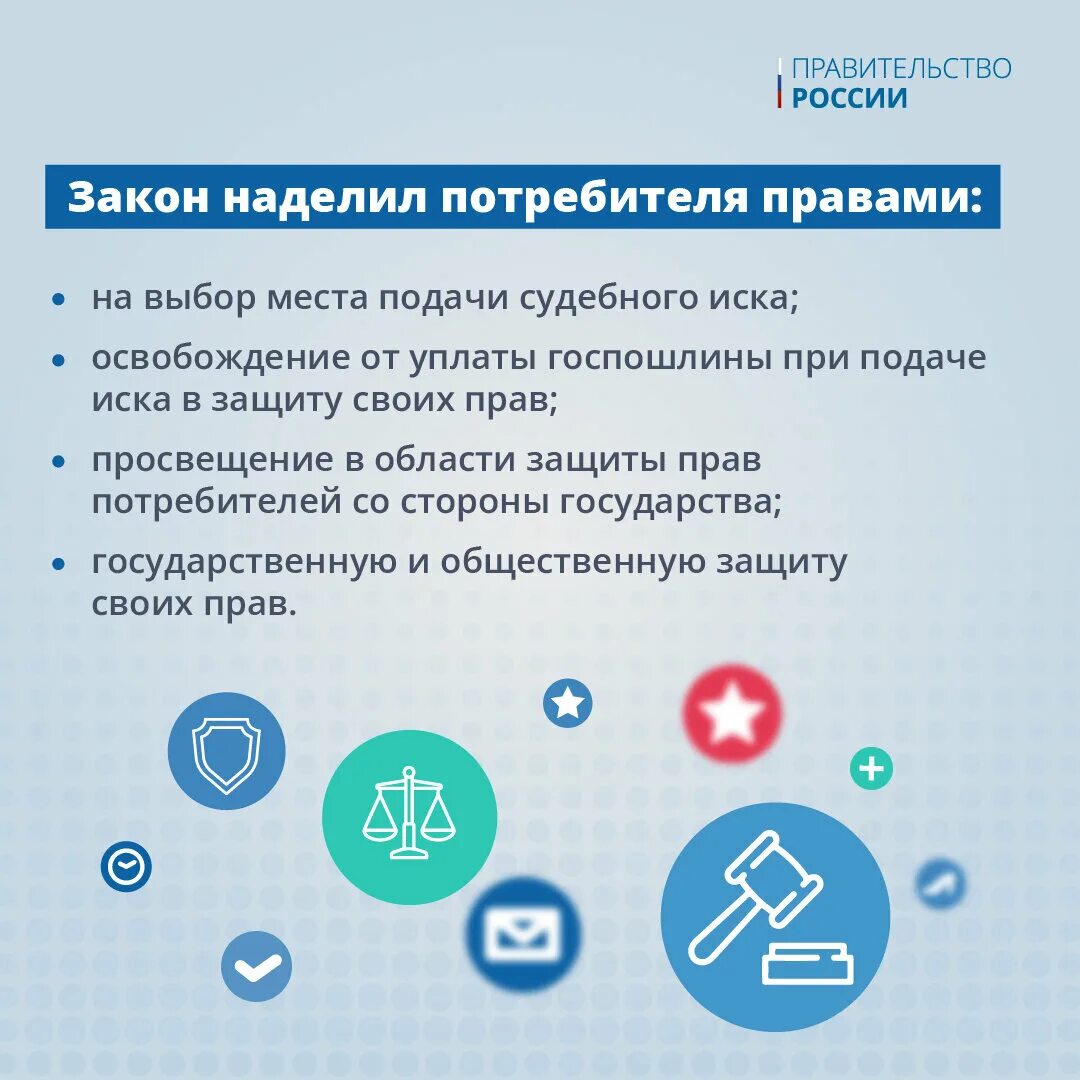 ПРАВИТЕЛЬСТВО
РОССИИ

Закон наделил потребителя правами:

• на выбор места подачи судебного иска;
• освобождение от уплаты госпошлины при подаче иска в защиту своих прав;
• просвещение в области защиты прав потребителей со стороны государства;
• государственную и общественную защиту своих прав.